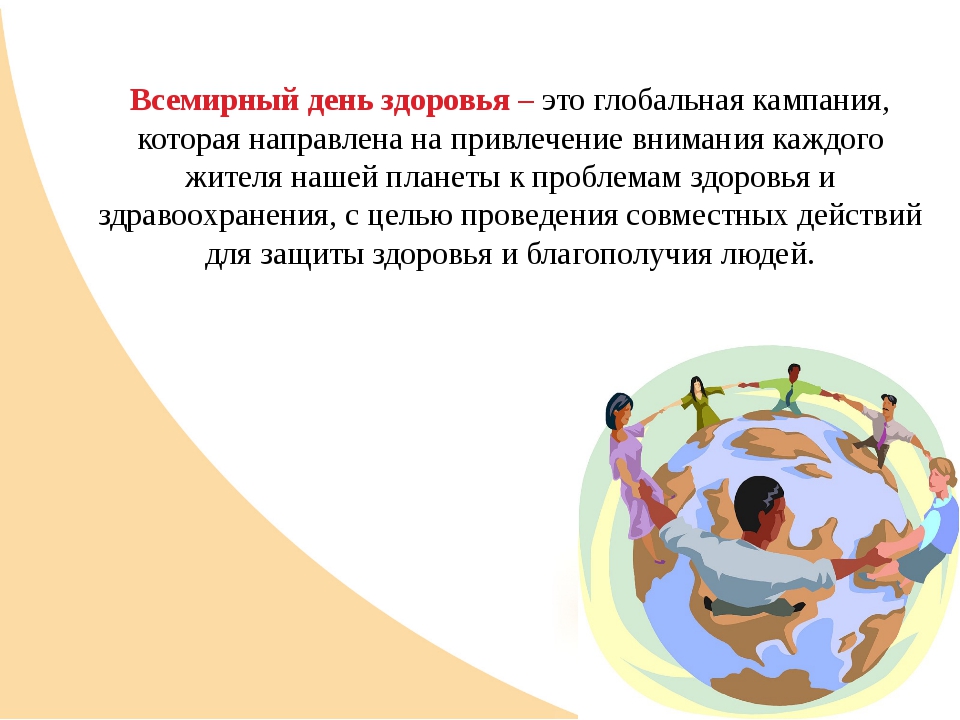 Всемирный день здоровья – это глобальная кампания, которая направлена на привлечение внимания каждого жителя нашей планеты к проблемам здоровья и здравоохранения, с целью проведения совместных действий для защиты здоровья и благополучия людей.